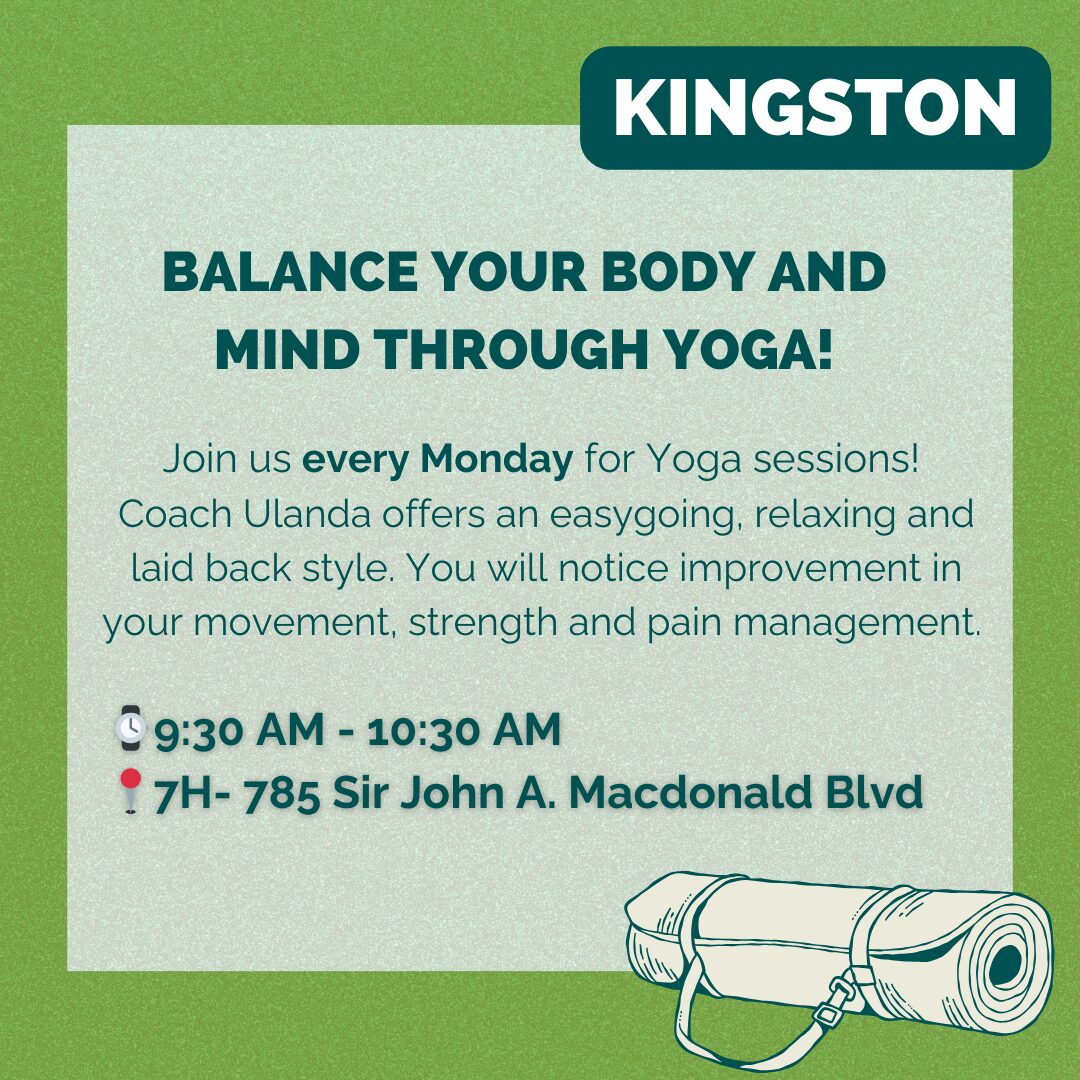 KINGSTON

BALANCE YOUR BODY AND MIND THROUGH YOGA!

Join us every Monday for Yoga sessions! Coach Ulanda offers an easygoing, relaxing and laid back style. You will notice improvement in your movement, strength and pain management.

⌚9:30 AM - 10:30 AM
📍7H- 785 Sir John A. Macdonald Blvd